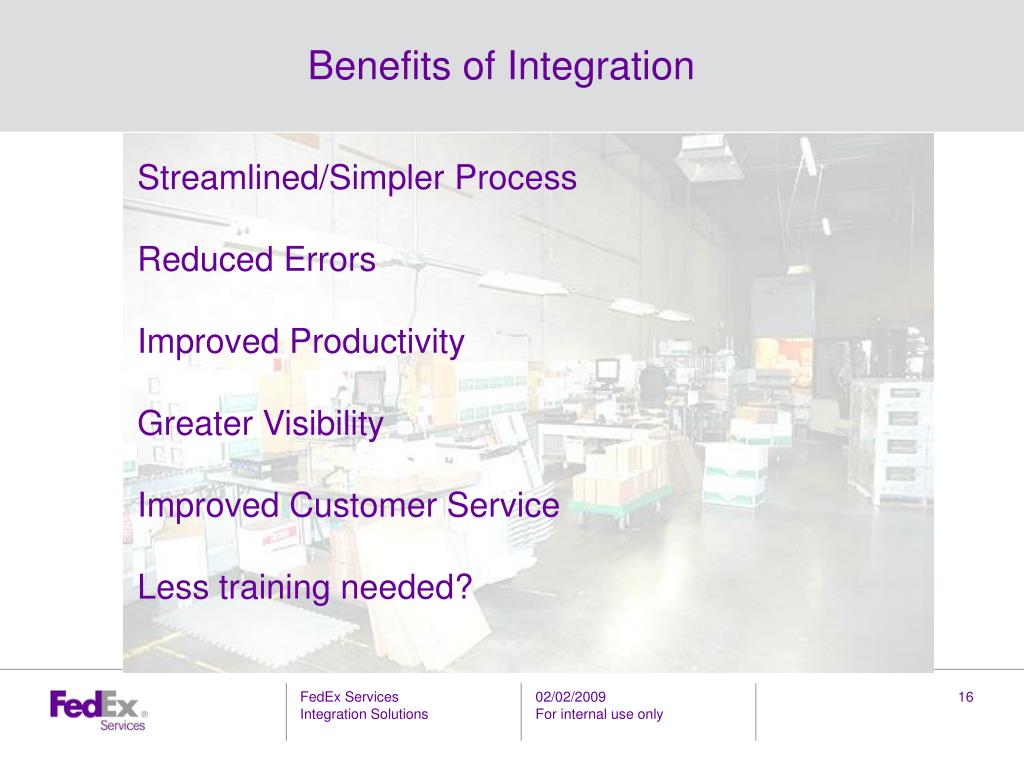 Benefits of Integration

Streamlined/Simpler Process

Reduced Errors

Improved Productivity

Greater Visibility

Improved Customer Service

Less training needed?

FedEx® Services

FedEx Services
Integration Solutions

02/02/2009
For internal use only

16